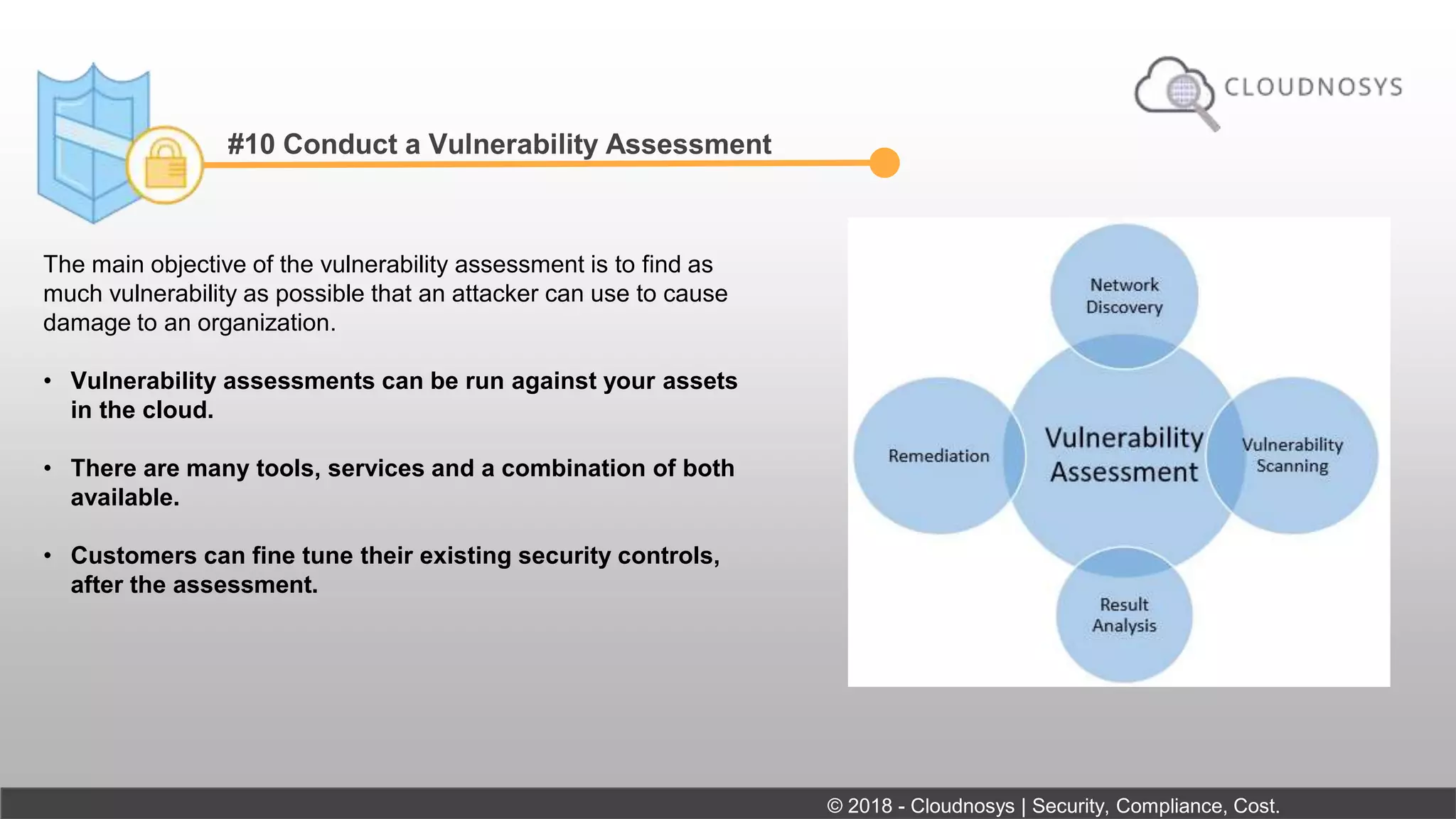 CLOUDNOSYS

#10 Conduct a Vulnerability Assessment

The main objective of the vulnerability assessment is to find as much vulnerability as possible that an attacker can use to cause damage to an organization.

• Vulnerability assessments can be run against your assets in the cloud.

• There are many tools, services and a combination of both available.

• Customers can fine tune their existing security controls, after the assessment.

Network Discovery

Remediation

Vulnerability Assessment

Vulnerability Scanning

Result Analysis

© 2018 - Cloudnosys | Security, Compliance, Cost.